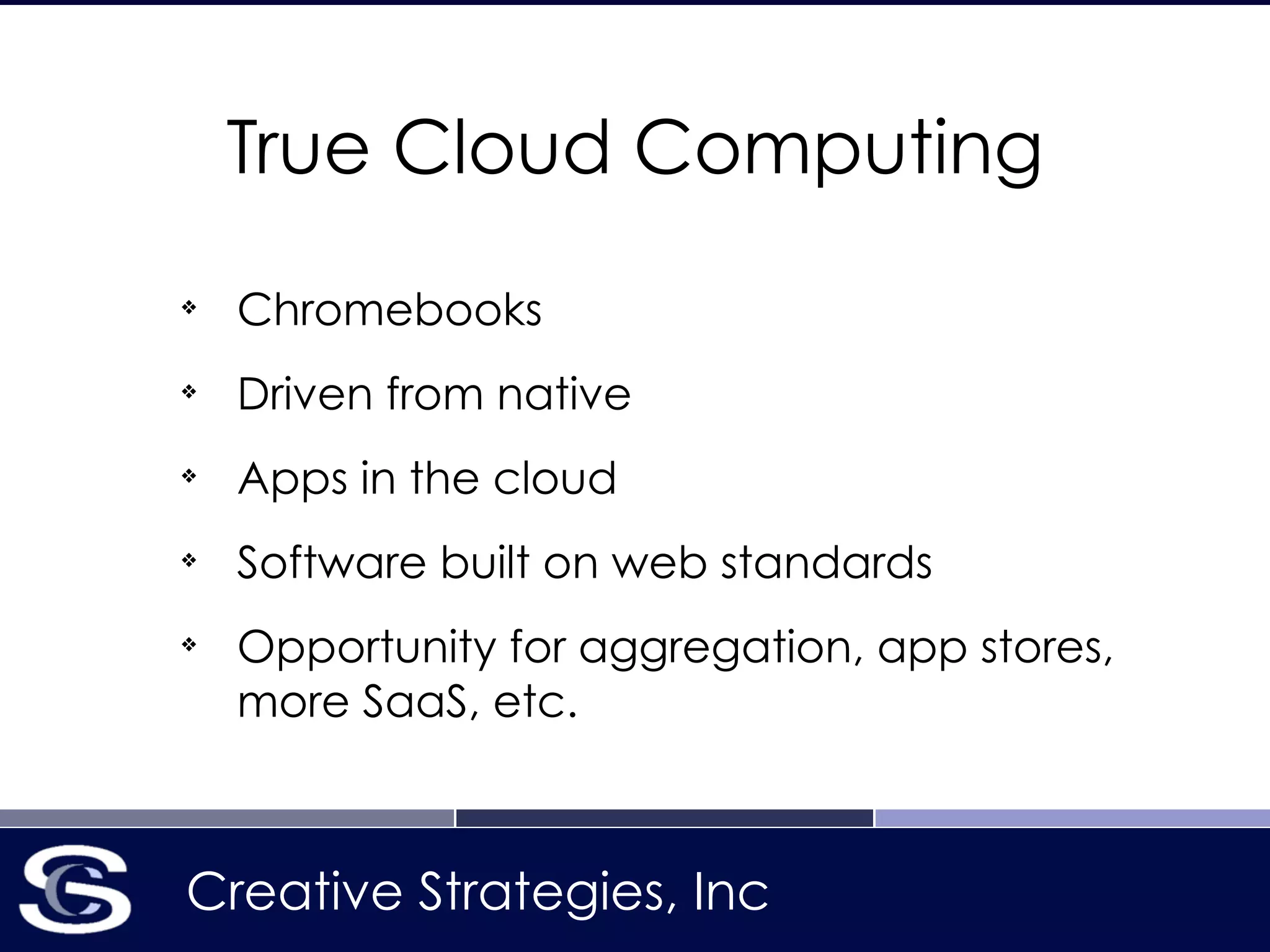 True Cloud Computing

❖ Chromebooks

❖ Driven from native

❖ Apps in the cloud

❖ Software built on web standards

❖ Opportunity for aggregation, app stores, more SaaS, etc.

CS

Creative Strategies, Inc